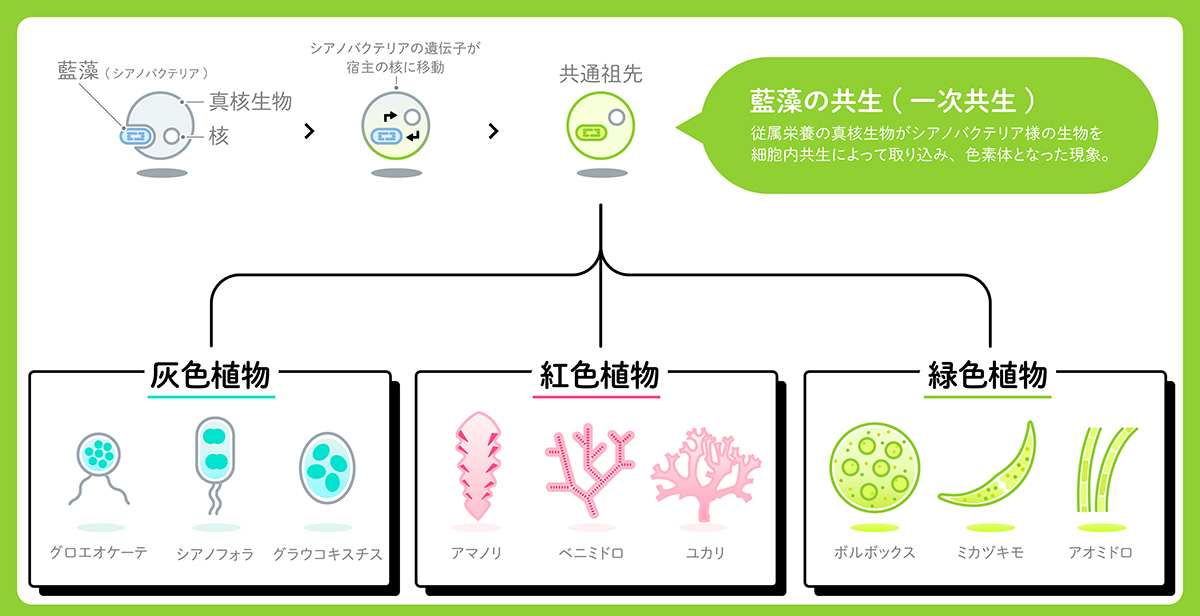 藍藻（シアノバクテリア）
真核生物
核

シアノバクテリアの遺伝子が宿主の核に移動

共通祖先

藍藻の共生（一次共生）
従属栄養の真核生物がシアノバクテリア様の生物を細胞内共生によって取り込み、色素体となった現象。

灰色植物
グロエオケーテ
シアノフォラ
グラウコキスチス

紅色植物
アマノリ
ベニミドロ
ユカリ

緑色植物
ボルボックス
ミカヅキモ
アオミドロ